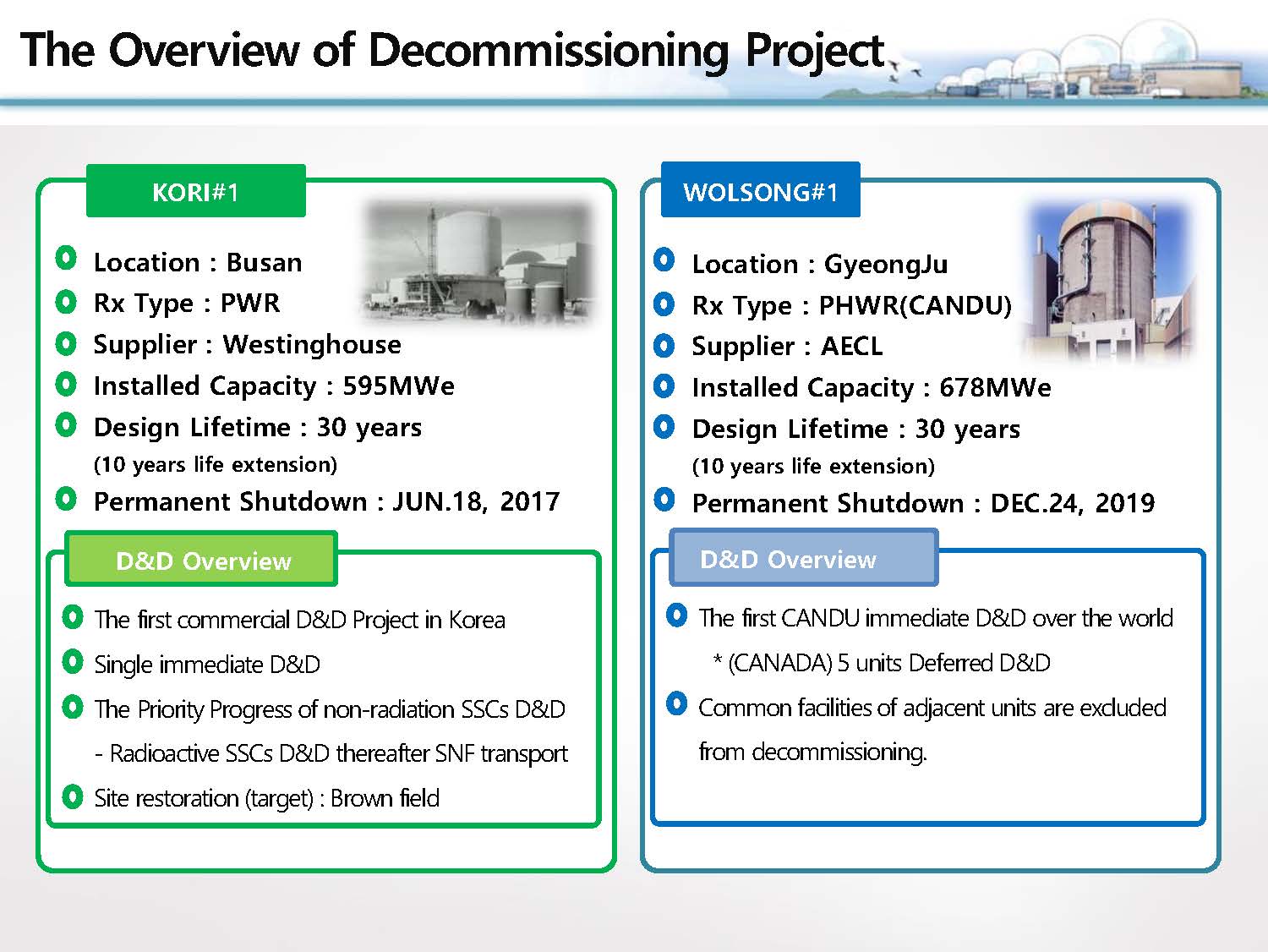 The Overview of Decommissioning Project

KORI#1

Location : Busan
Rx Type : PWR
Supplier : Westinghouse
Installed Capacity : 595MWe
Design Lifetime : 30 years
(10 years life extension)
Permanent Shutdown : JUN.18, 2017

D&D Overview

The first commercial D&D Project in Korea
Single immediate D&D
The Priority Progress of non-radiation SSCs D&D
- Radioactive SSCs D&D thereafter SNF transport
Site restoration (target) : Brown field

WOLSONG#1

Location : GyeongJu
Rx Type : PHWR(CANDU)
Supplier : AECL
Installed Capacity : 678MWe
Design Lifetime : 30 years
(10 years life extension)
Permanent Shutdown : DEC.24, 2019

D&D Overview

The first CANDU immediate D&D over the world
* (CANADA) 5 units Deferred D&D
Common facilities of adjacent units are excluded from decommissioning.